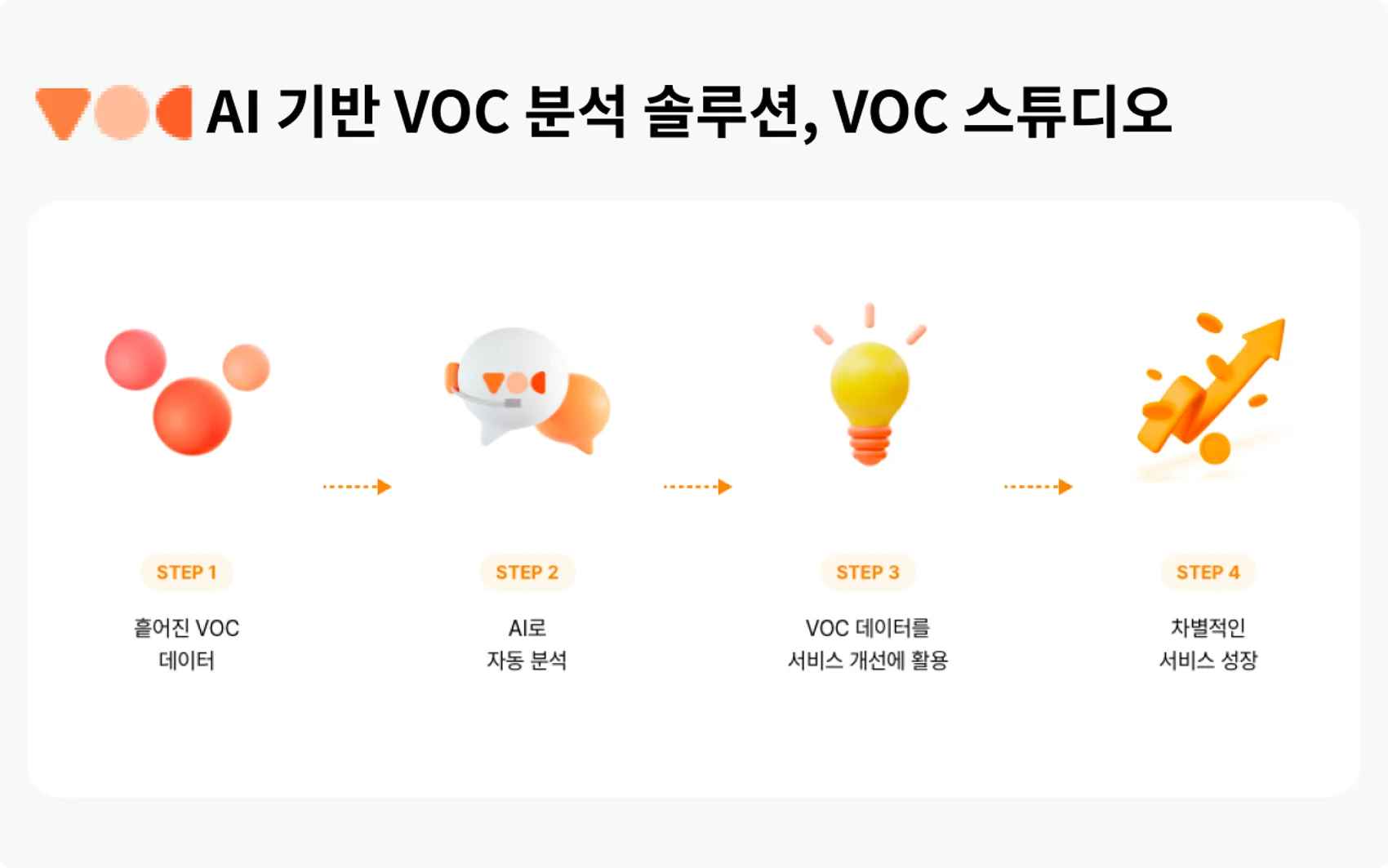 AI 기반 VOC 분석 솔루션, VOC 스튜디오

STEP 1
흩어진 VOC
데이터

STEP 2
AI로
자동 분석

STEP 3
VOC 데이터를
서비스 개선에 활용

STEP 4
차별적인
서비스 성장